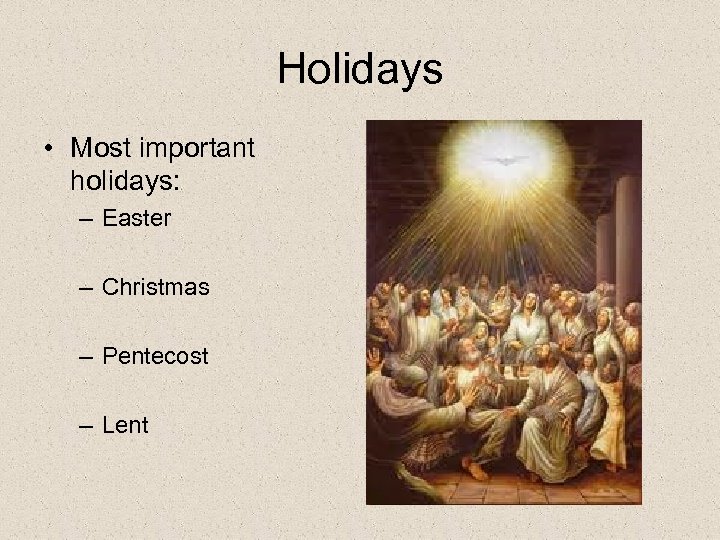 Holidays

• Most important holidays:
– Easter

– Christmas

– Pentecost

– Lent